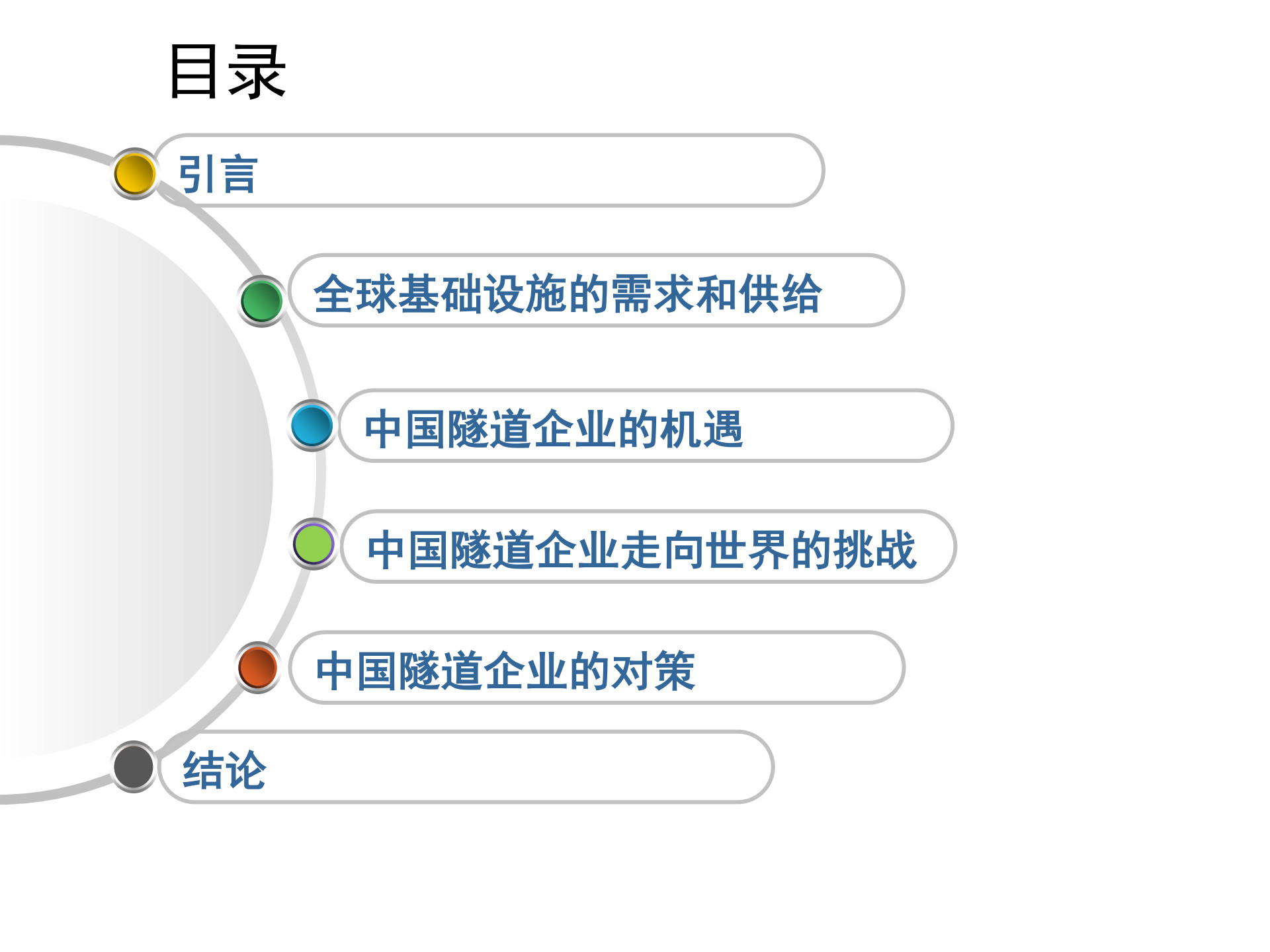 目录

引言

全球基础设施的需求和供给

中国隧道企业的机遇

中国隧道企业走向世界的挑战

中国隧道企业的对策

结论